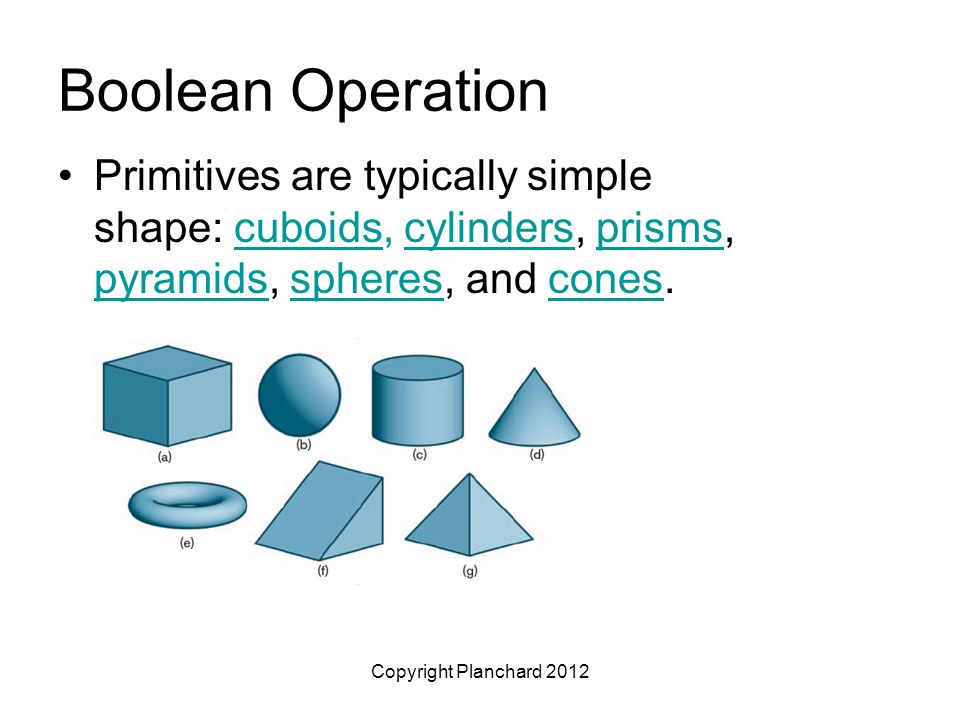 Boolean Operation

• Primitives are typically simple shape: cuboids, cylinders, prisms, pyramids, spheres, and cones.

(a) (b) (c) (d)

(e) (f) (g)

Copyright Planchard 2012